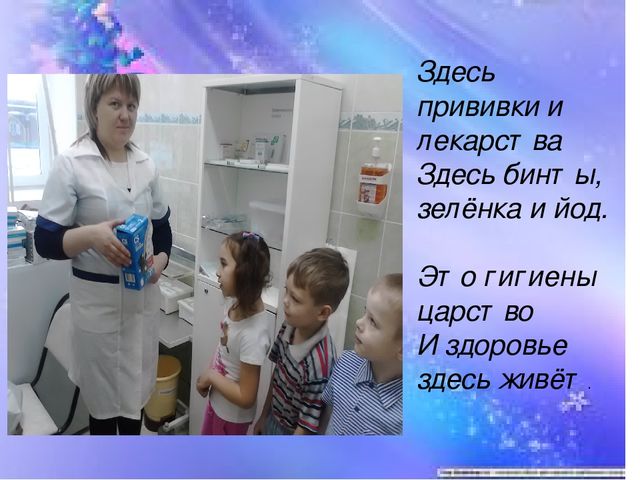 Здесь прививки и лекарства
Здесь бинты, зелёнка и йод.

Это гигиены царство
И здоровье здесь живёт.